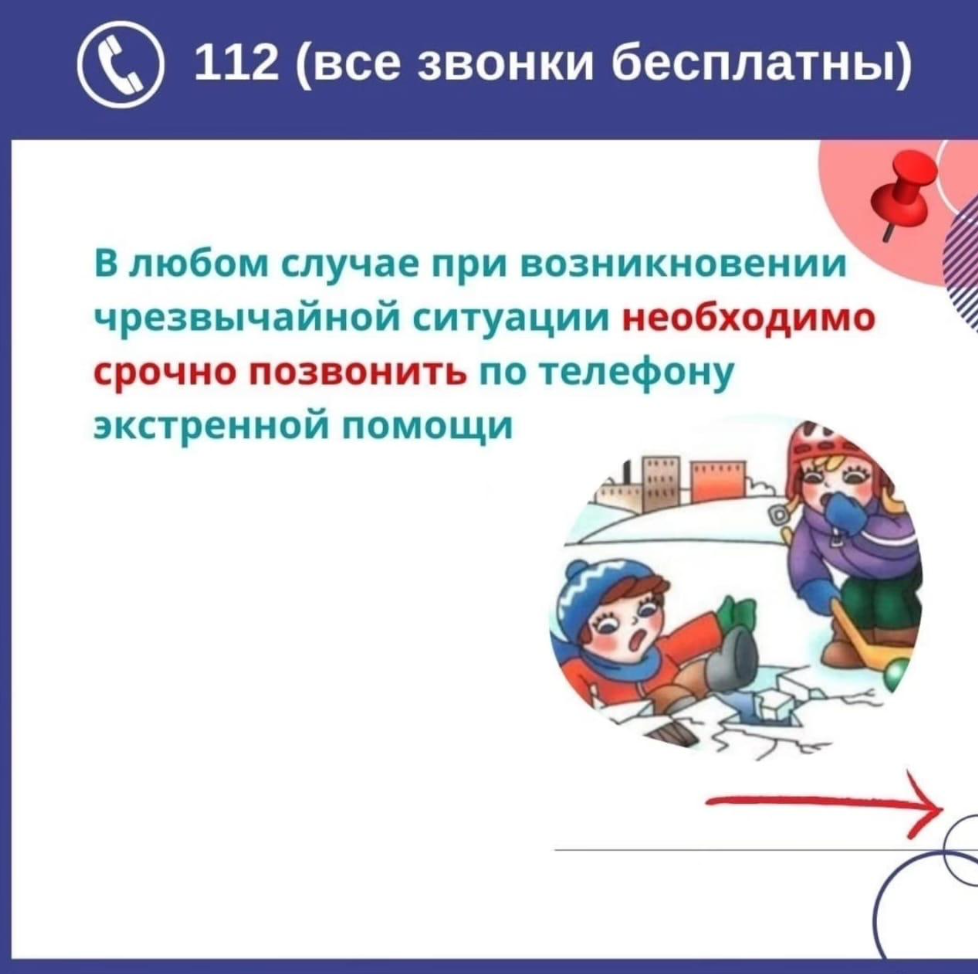 112 (все звонки бесплатны)

В любом случае при возникновении чрезвычайной ситуации необходимо срочно позвонить по телефону экстренной помощи